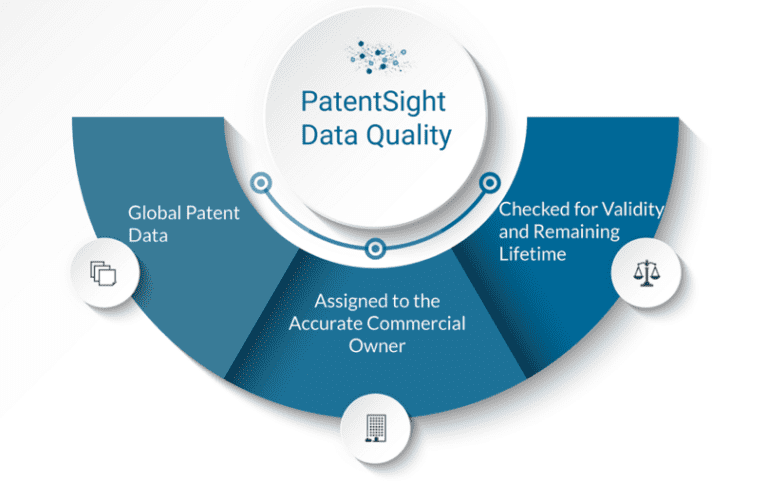 PatentSight Data Quality

Global Patent Data

Assigned to the Accurate Commercial Owner

Checked for Validity and Remaining Lifetime